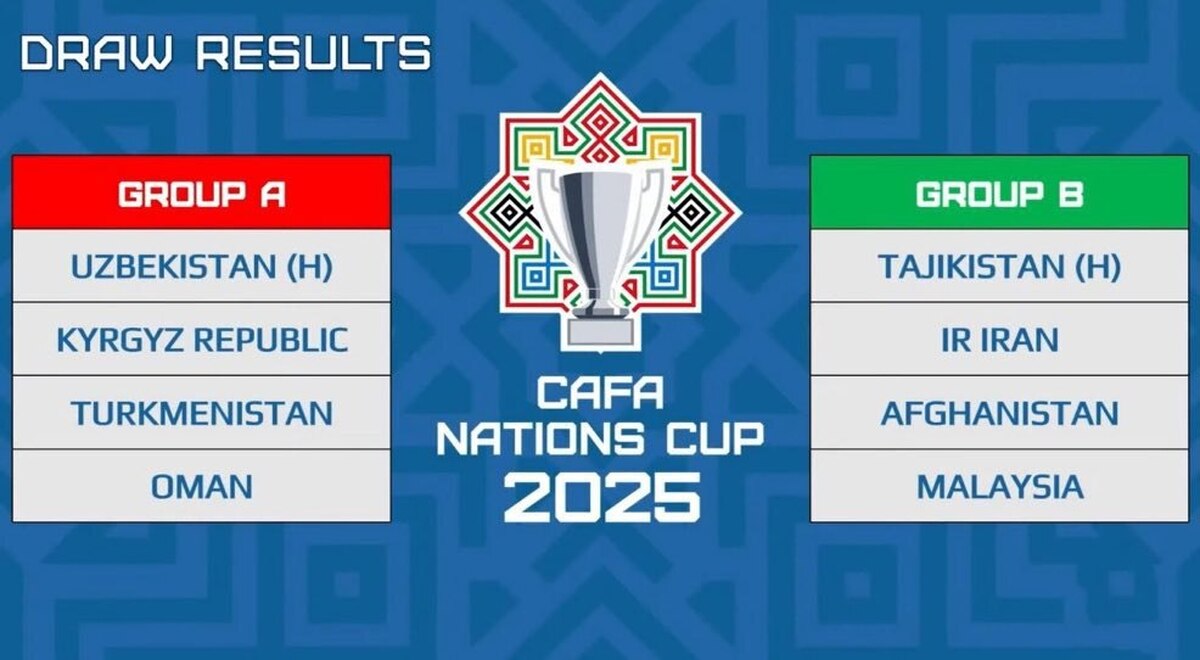 DRAW RESULTS

| GROUP A |
|---|
| UZBEKISTAN (H) |
| KYRGYZ REPUBLIC |
| TURKMENISTAN |
| OMAN |

CAFA NATIONS CUP 2025

| GROUP B |
|---|
| TAJIKISTAN (H) |
| IR IRAN |
| AFGHANISTAN |
| MALAYSIA |